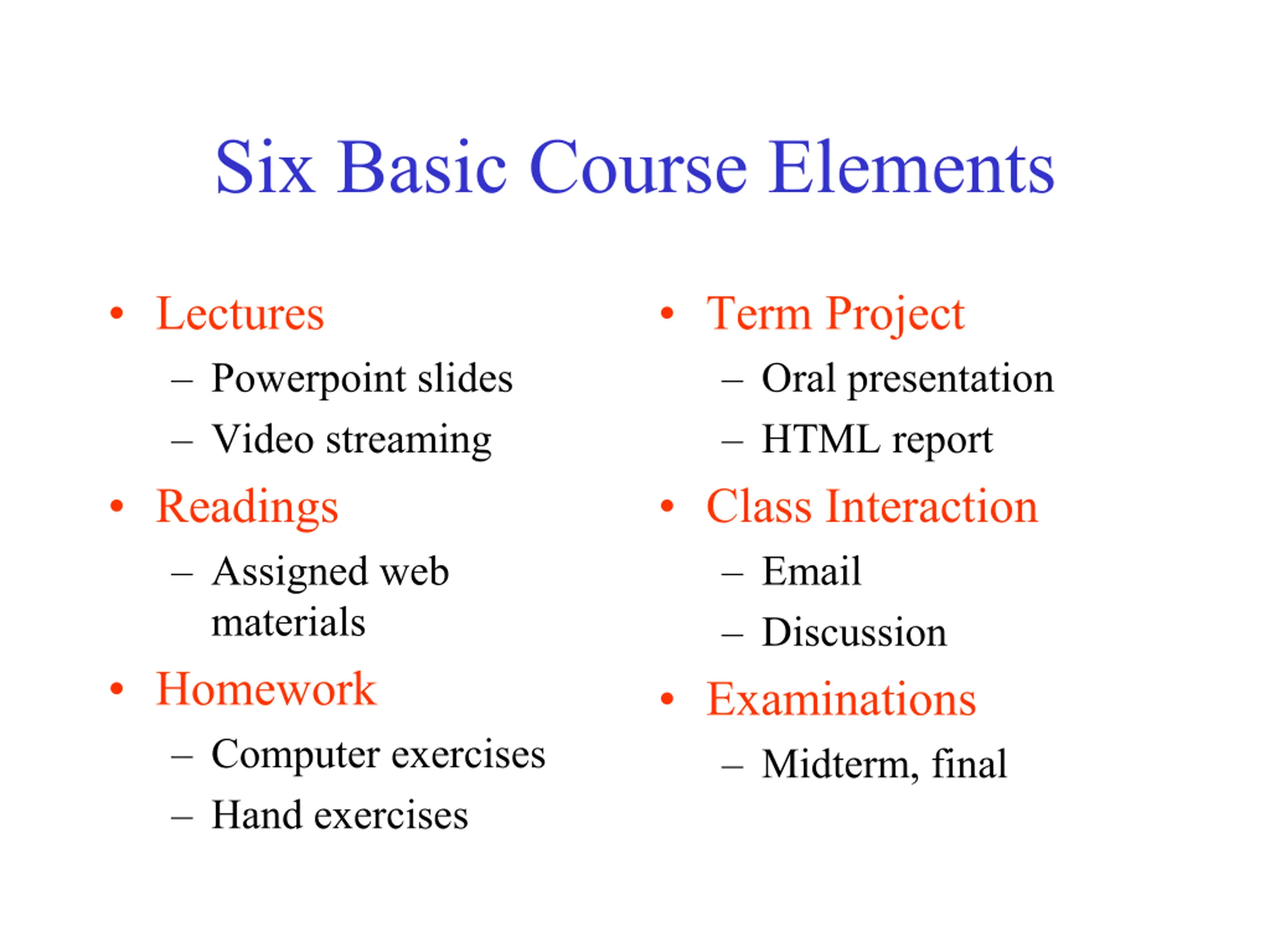 Six Basic Course Elements

• Lectures
– Powerpoint slides
– Video streaming
• Readings
– Assigned web materials
• Homework
– Computer exercises
– Hand exercises

• Term Project
– Oral presentation
– HTML report
• Class Interaction
– Email
– Discussion
• Examinations
– Midterm, final